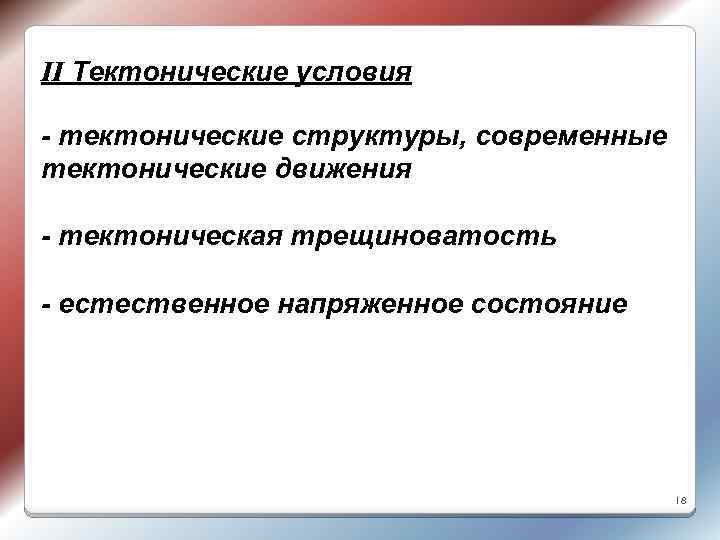 II Тектонические условия

- тектонические структуры, современные тектонические движения

- тектоническая трещиноватость

- естественное напряженное состояние

18